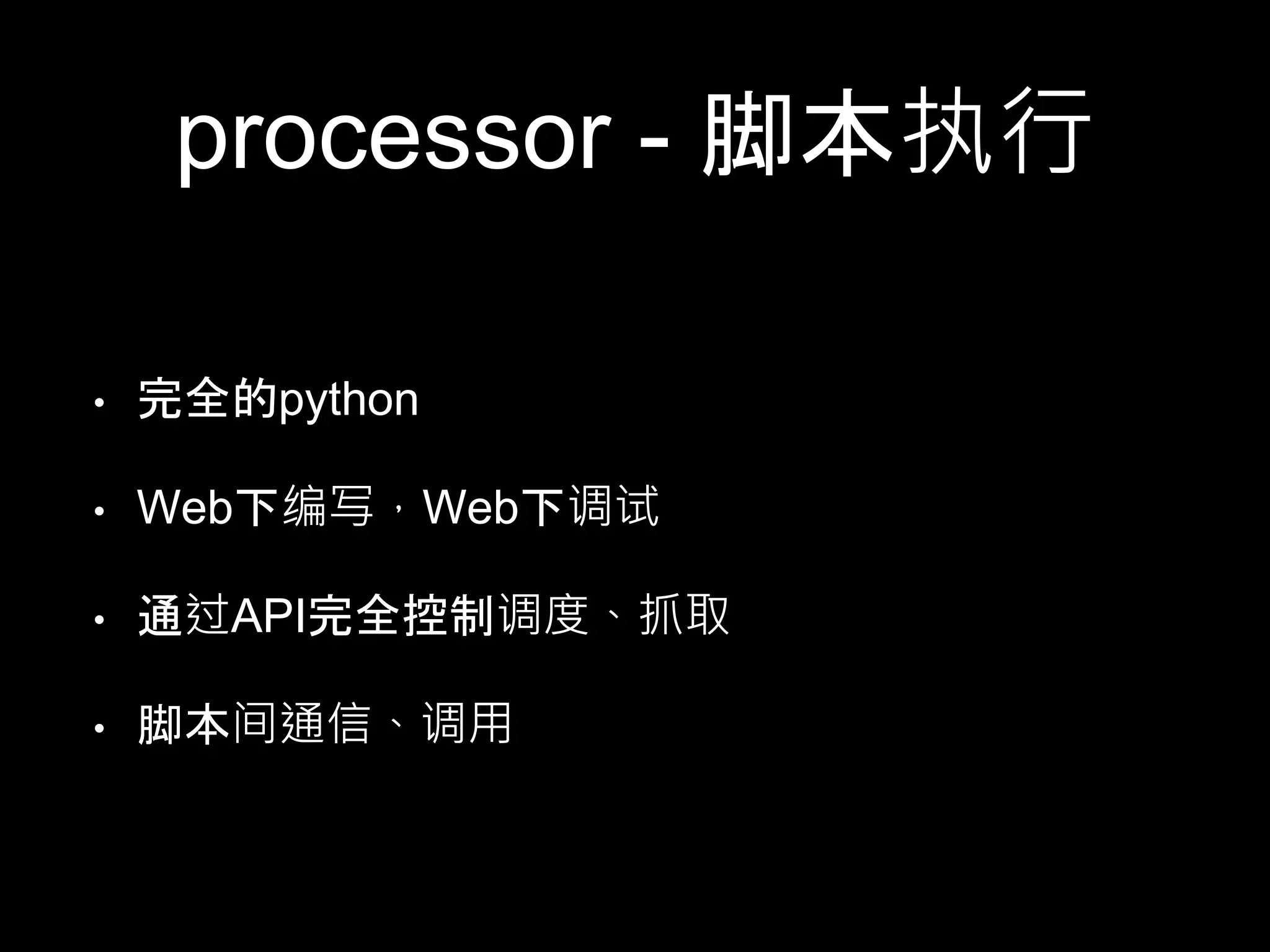 processor - 脚本执行

• 完全的python

• Web下编写，Web下调试

• 通过API完全控制调度、抓取

• 脚本间通信、调用